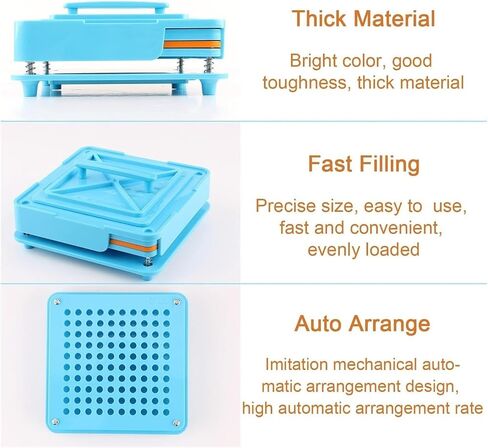 Thick Material

Bright color, good toughness, thick material

Fast Filling

Precise size, easy to  use, fast and convenient, evenly loaded

Auto Arrange

Imitation mechanical automatic arrangement design, high automatic arrangement rate